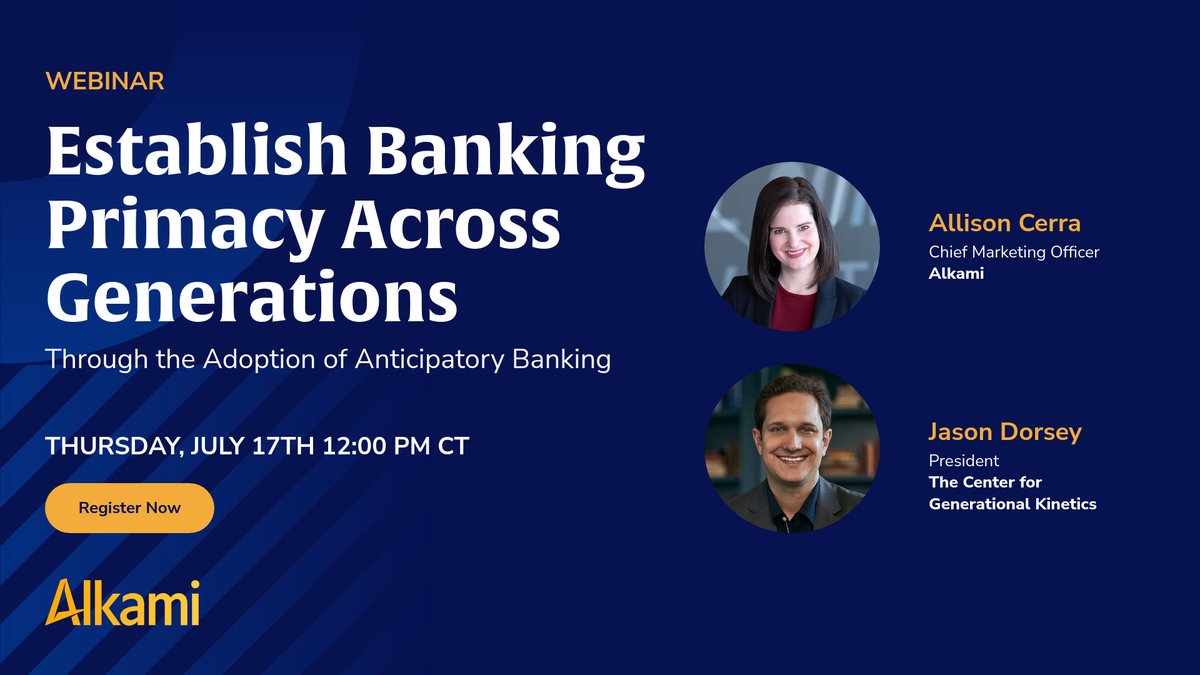 WEBINAR

Establish Banking Primacy Across Generations

Through the Adoption of Anticipatory Banking

THURSDAY, JULY 17TH 12:00 PM CT

Register Now

Alkami

Allison Cerra
Chief Marketing Officer
Alkami

Jason Dorsey
President
The Center for Generational Kinetics